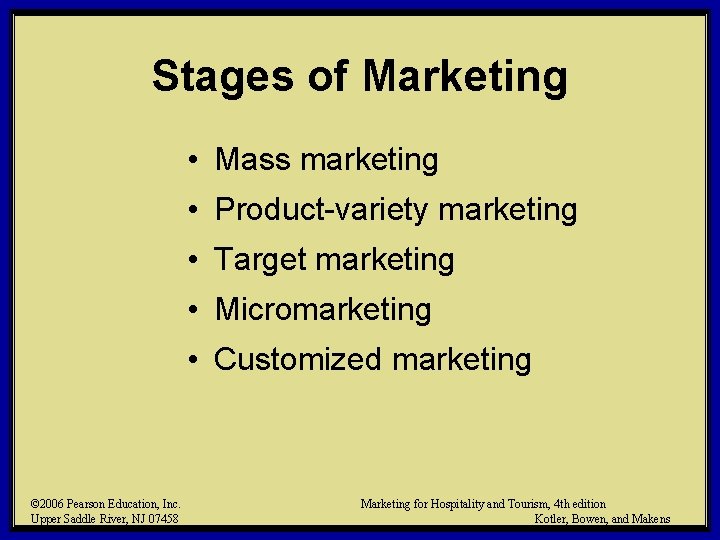 Stages of Marketing

• Mass marketing
• Product-variety marketing
• Target marketing
• Micromarketing
• Customized marketing

©2006 Pearson Education, Inc.
Upper Saddle River, NJ 07458

Marketing for Hospitality and Tourism, 4th edition
Kotler, Bowen, and Makens